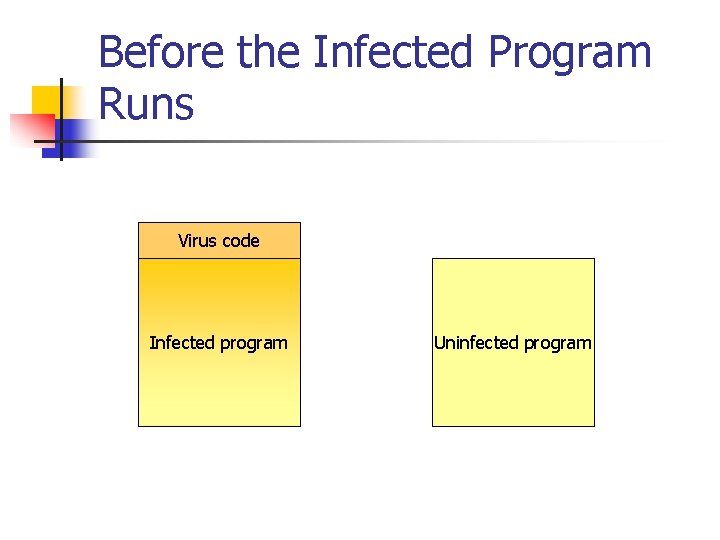 Before the Infected Program Runs

Virus code

Infected program

Uninfected program